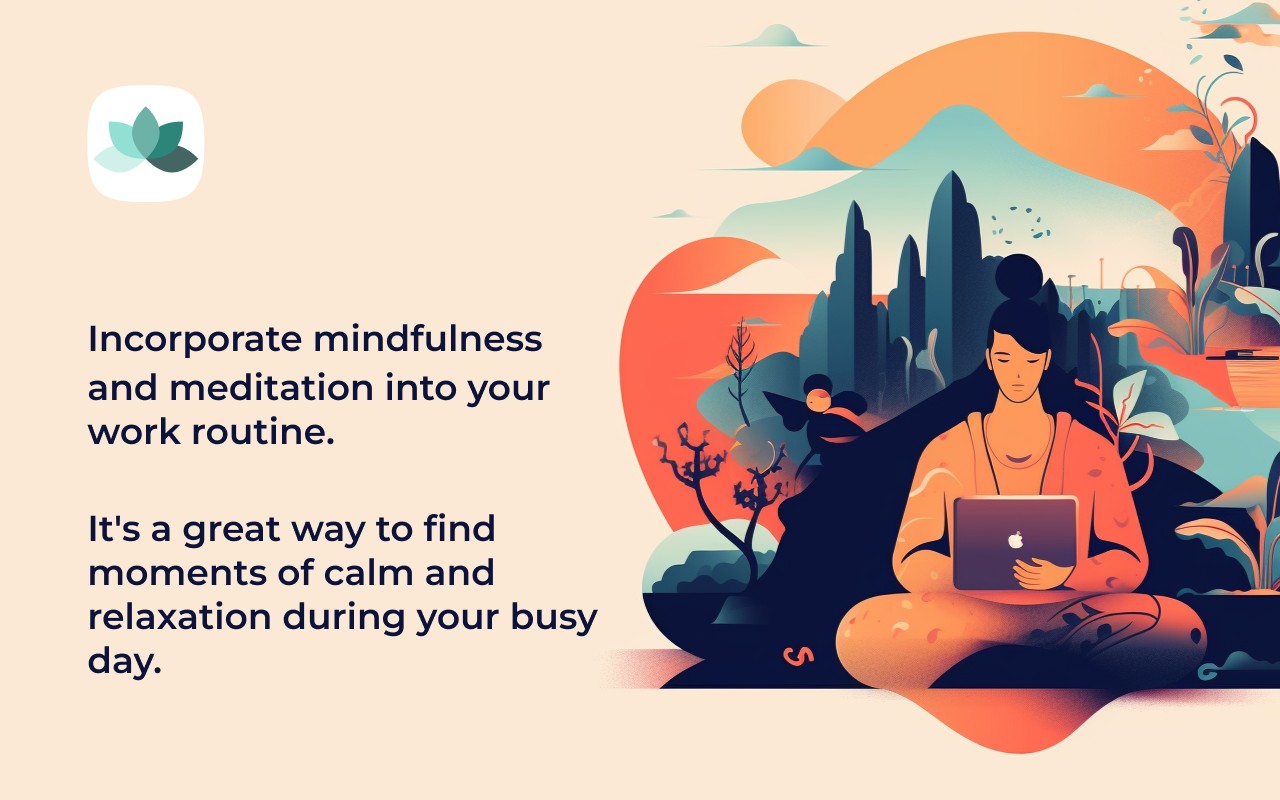 Incorporate mindfulness and meditation into your work routine.

It's a great way to find moments of calm and relaxation during your busy day.